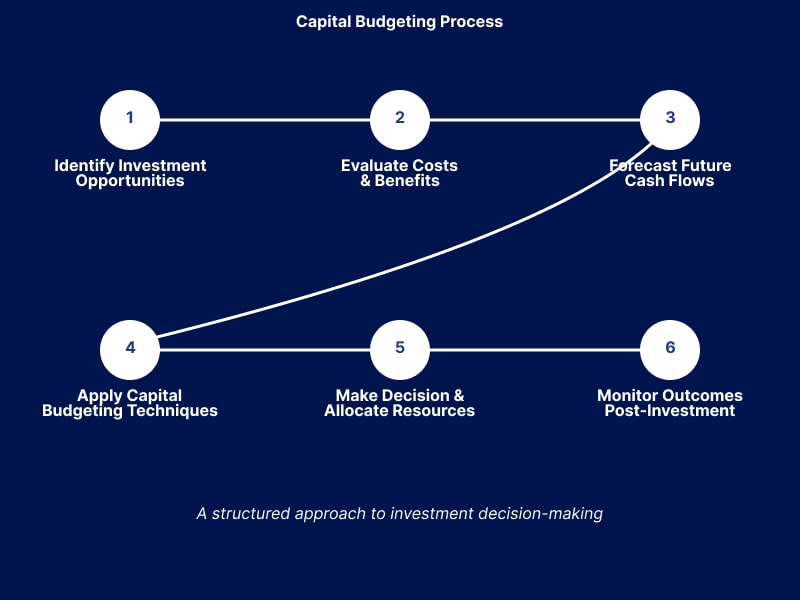 Capital Budgeting Process

1
Identify Investment Opportunities

2
Evaluate Costs & Benefits

3
Forecast Future Cash Flows

4
Apply Capital Budgeting Techniques

5
Make Decision & Allocate Resources

6
Monitor Outcomes Post-Investment

A structured approach to investment decision-making